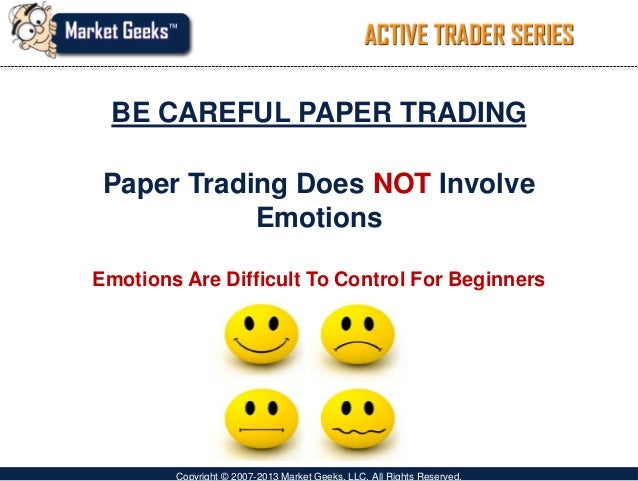 Market Geeks™

ACTIVE TRADER SERIES

BE CAREFUL PAPER TRADING

Paper Trading Does NOT Involve Emotions

Emotions Are Difficult To Control For Beginners

Copyright © 2007-2013 Market Geeks, LLC. All Rights Reserved.